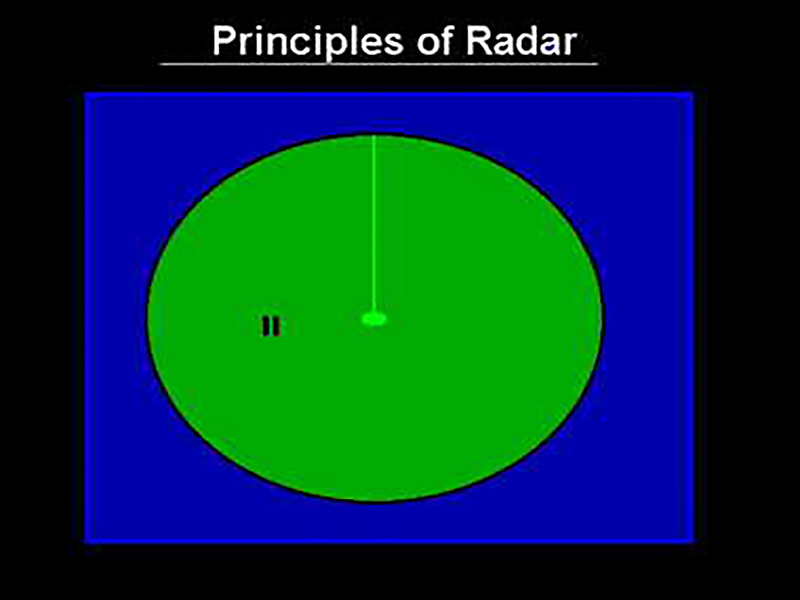 Principles of Radar